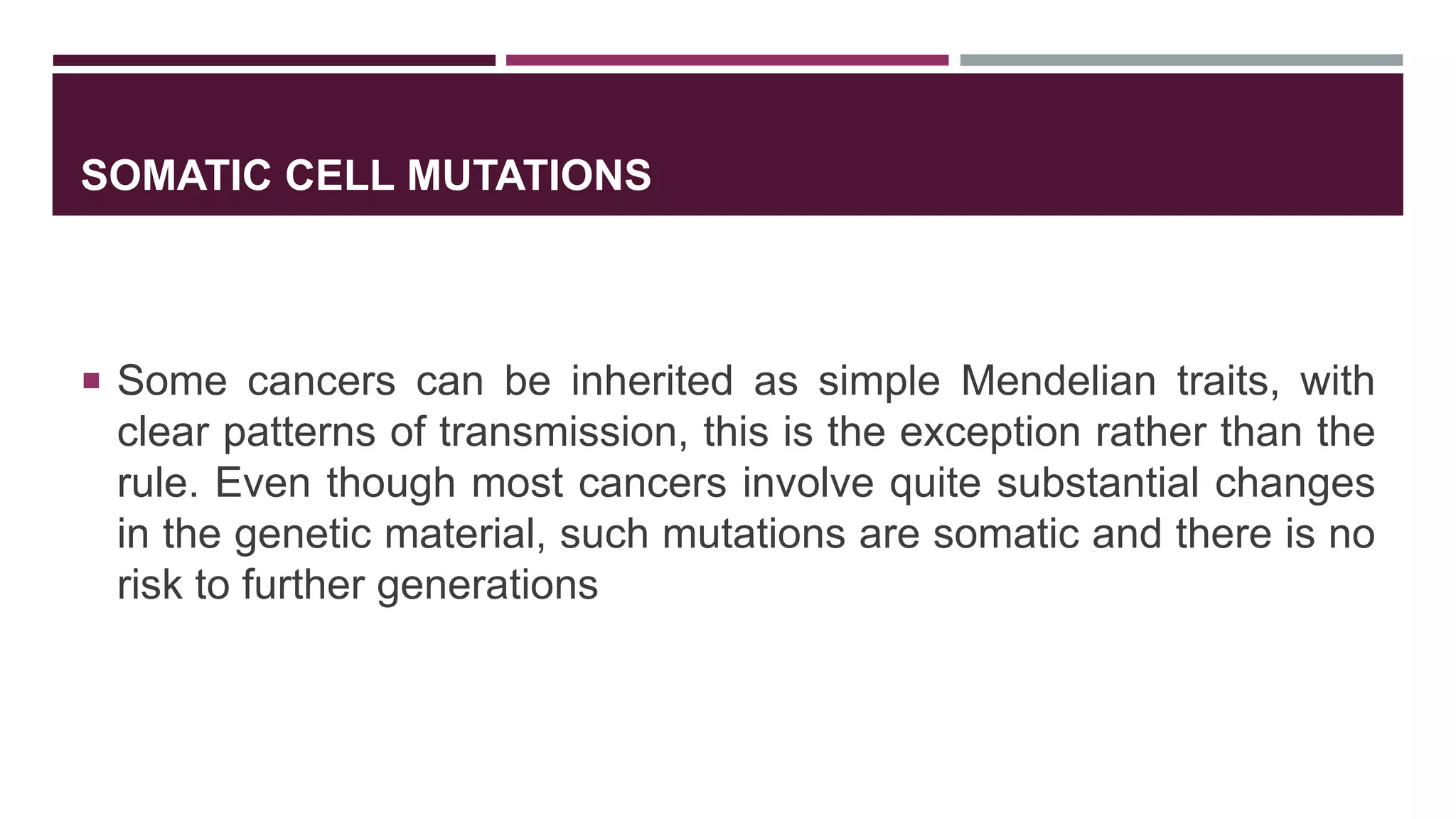 SOMATIC CELL MUTATIONS

▪ Some cancers can be inherited as simple Mendelian traits, with clear patterns of transmission, this is the exception rather than the rule. Even though most cancers involve quite substantial changes in the genetic material, such mutations are somatic and there is no risk to further generations